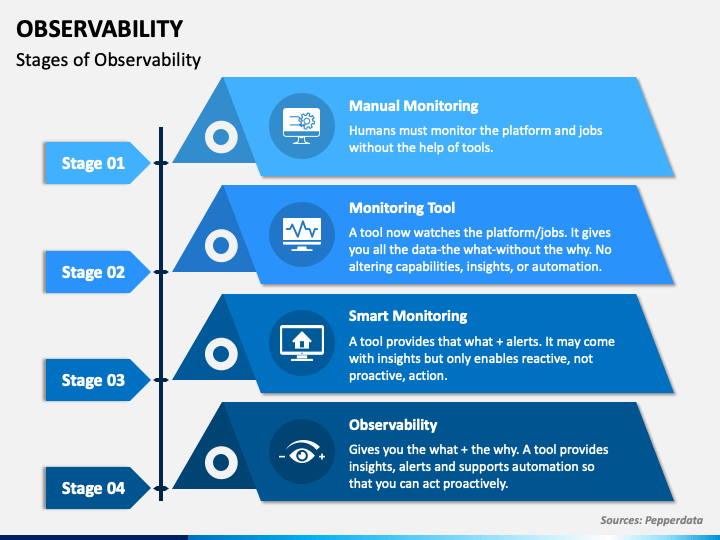 OBSERVABILITY

Stages of Observability

Stage 01

Manual Monitoring

Humans must monitor the platform and jobs without the help of tools.

Stage 02

Monitoring Tool

A tool now watches the platform/jobs. It gives you all the data-the what-without the why. No altering capabilities, insights, or automation.

Stage 03

Smart Monitoring

A tool provides that what + alerts. It may come with insights but only enables reactive, not proactive, action.

Stage 04

Observability

Gives you the what + the why. A tool provides insights, alerts and supports automation so that you can act proactively.

Sources: Pepperdata